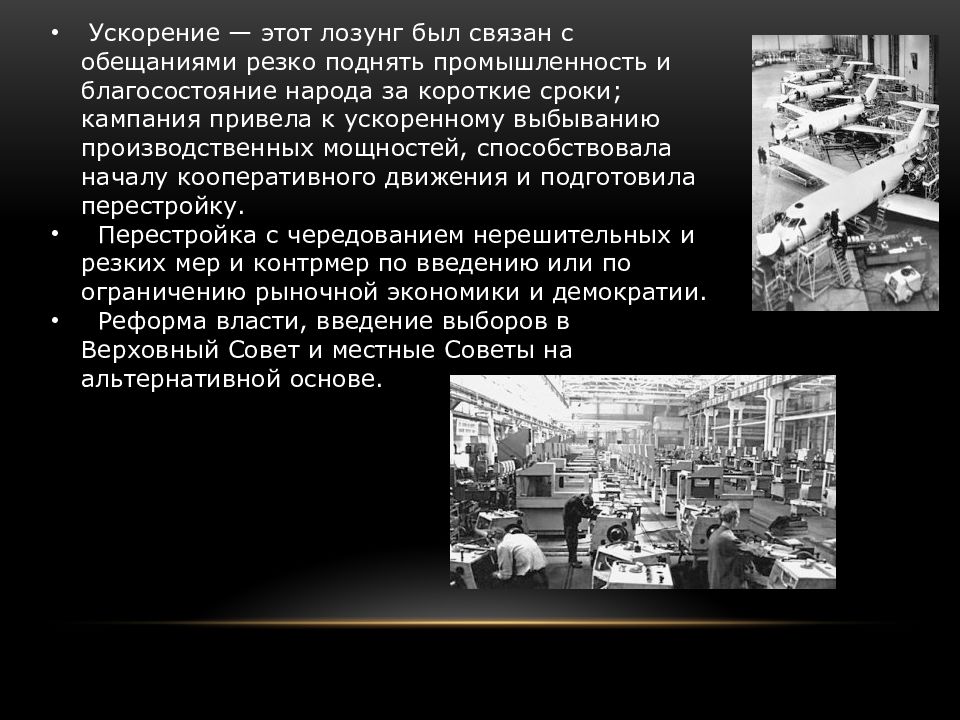 • Ускорение — этот лозунг был связан с обещаниями резко поднять промышленность и благосостояние народа за короткие сроки; кампания привела к ускоренному выбыванию производственных мощностей, способствовала началу кооперативного движения и подготовила перестройку.

• Перестройка с чередованием нерешительных и резких мер и контрмер по введению или по ограничению рыночной экономики и демократии.

• Реформа власти, введение выборов в Верховный Совет и местные Советы на альтернативной основе.